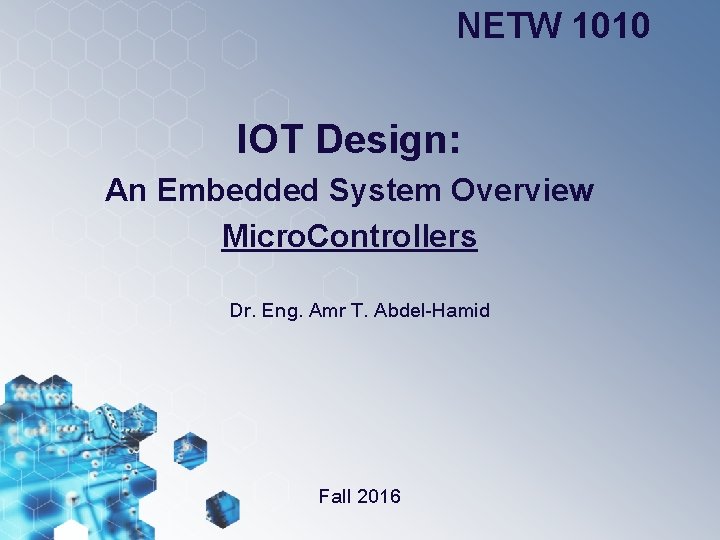 NETW 1010

IOT Design:

An Embedded System Overview

MicroControllers

Dr. Eng. Amr T. Abdel-Hamid

Fall 2016